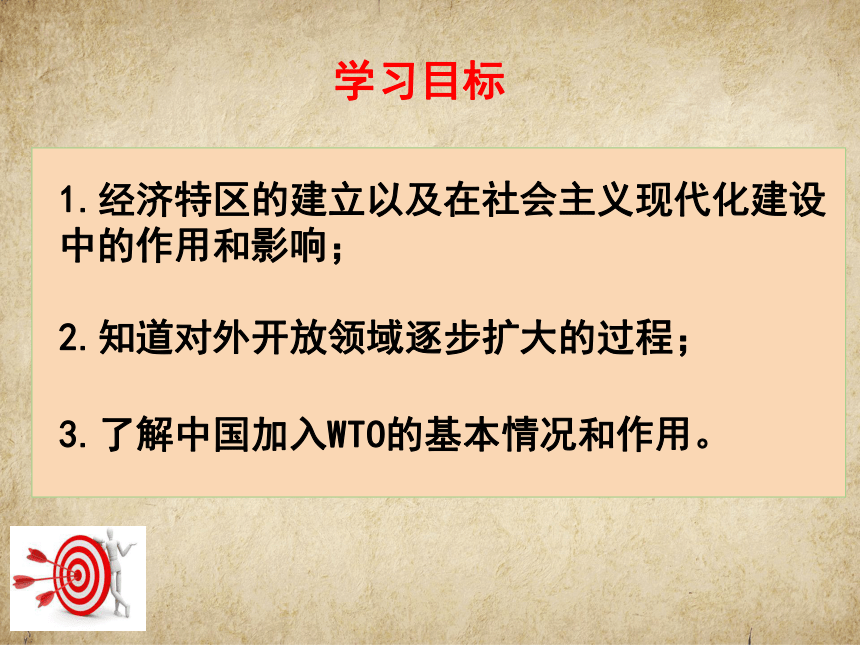 学习目标

1.经济特区的建立以及在社会主义现代化建设中的作用和影响；

2.知道对外开放领域逐步扩大的过程；

3.了解中国加入WTO的基本情况和作用。